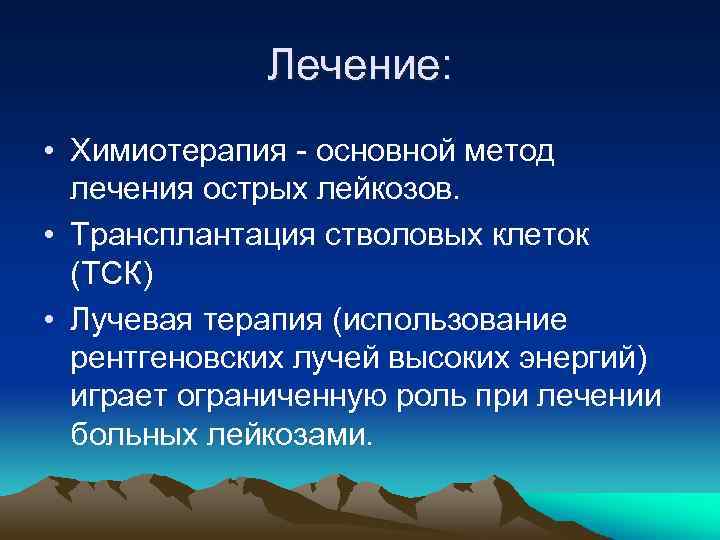 Лечение:

• Химиотерапия - основной метод лечения острых лейкозов.
• Трансплантация стволовых клеток (ТСК)
• Лучевая терапия (использование рентгеновских лучей высоких энергий) играет ограниченную роль при лечении больных лейкозами.